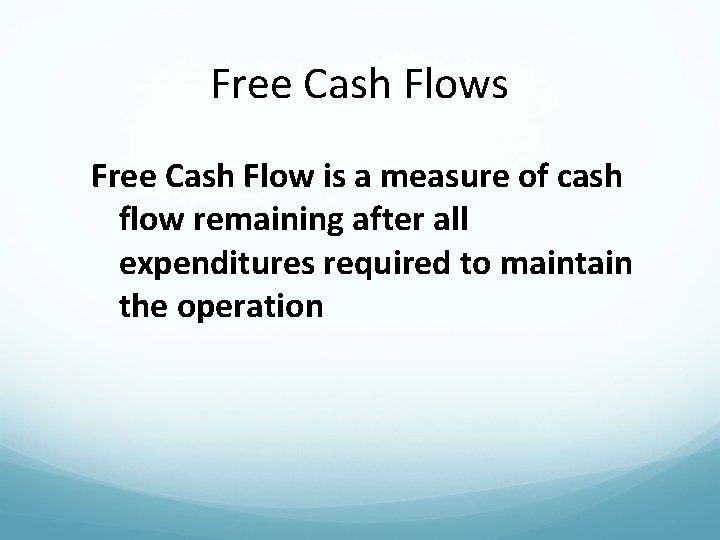 Free Cash Flows

Free Cash Flow is a measure of cash flow remaining after all expenditures required to maintain the operation